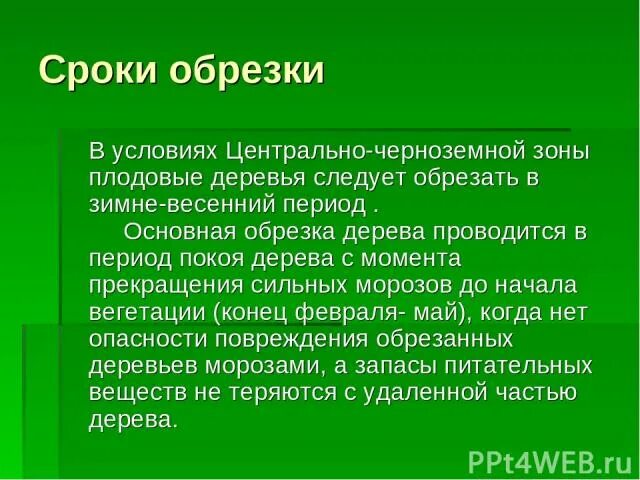 Сроки обрезки

В условиях Центрально-черноземной зоны плодовые деревья следует обрезать в зимне-весенний период .

Основная обрезка дерева проводится в период покоя дерева с момента прекращения сильных морозов до начала вегетации (конец февраля- май), когда нет опасности повреждения обрезанных деревьев морозами, а запасы питательных веществ не теряются с удаленной частью дерева.

PPt4WEB.ru